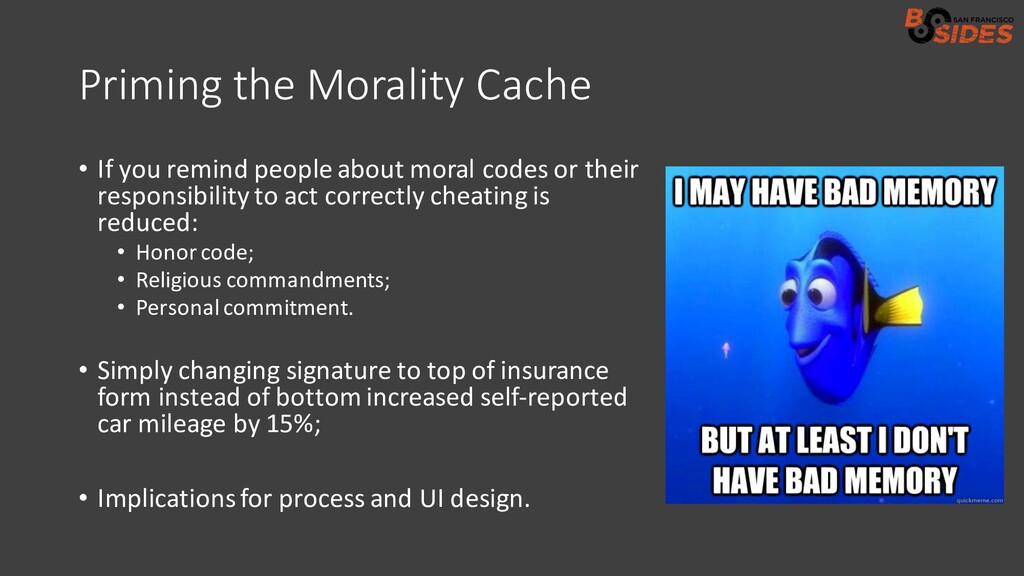 BSIDES SAN FRANCISCO

Priming the Morality Cache

• If you remind people about moral codes or their responsibility to act correctly cheating is reduced:
  • Honor code;
  • Religious commandments;
  • Personal commitment.

• Simply changing signature to top of insurance form instead of bottom increased self-reported car mileage by 15%;

• Implications for process and UI design.

I MAY HAVE BAD MEMORY

BUT AT LEAST I DON'T HAVE BAD MEMORY

quickmeme.com